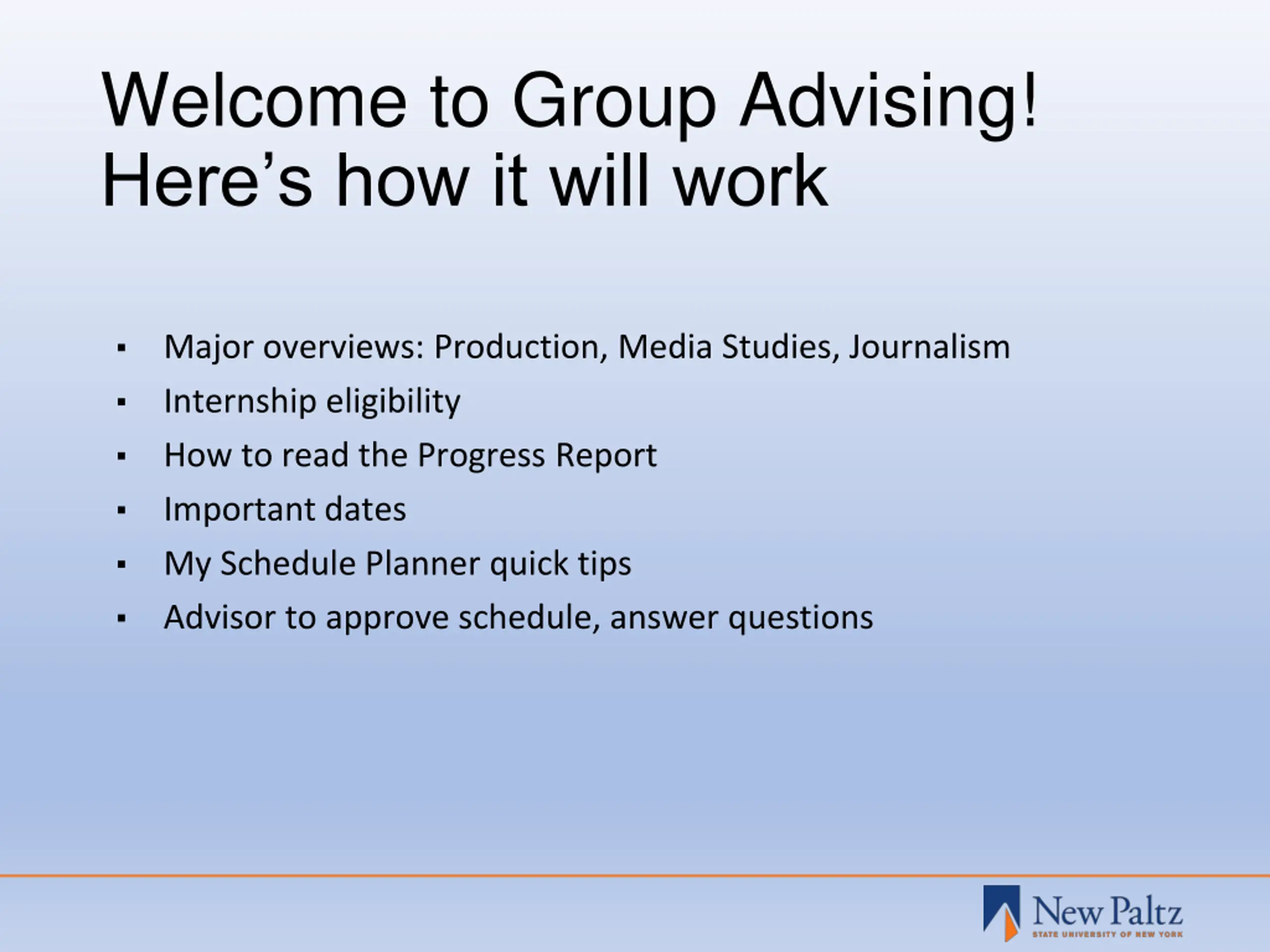 Welcome to Group Advising!
Here’s how it will work

▪ Major overviews: Production, Media Studies, Journalism
▪ Internship eligibility
▪ How to read the Progress Report
▪ Important dates
▪ My Schedule Planner quick tips
▪ Advisor to approve schedule, answer questions

New Paltz
STATE UNIVERSITY OF NEW YORK